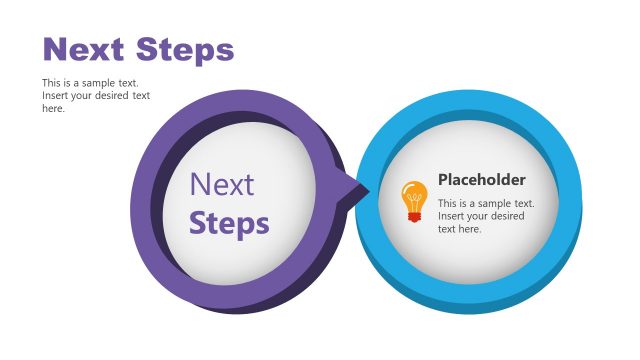 Next Steps

This is a sample text. Insert your desired text here.

Next
Steps

Placeholder

This is a sample text. Insert your desired text here.